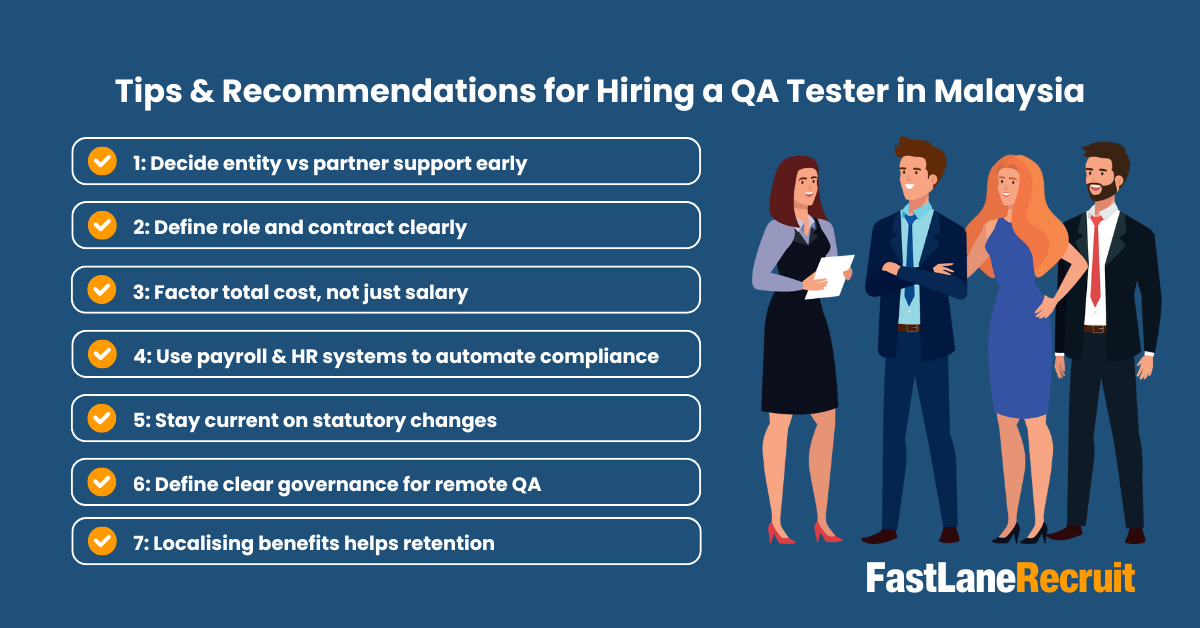 Tips & Recommendations for Hiring a QA Tester in Malaysia

1: Decide entity vs partner support early

2: Define role and contract clearly

3: Factor total cost, not just salary

4: Use payroll & HR systems to automate compliance

5: Stay current on statutory changes

6: Define clear governance for remote QA

7: Localising benefits helps retention

FastLaneRecruit